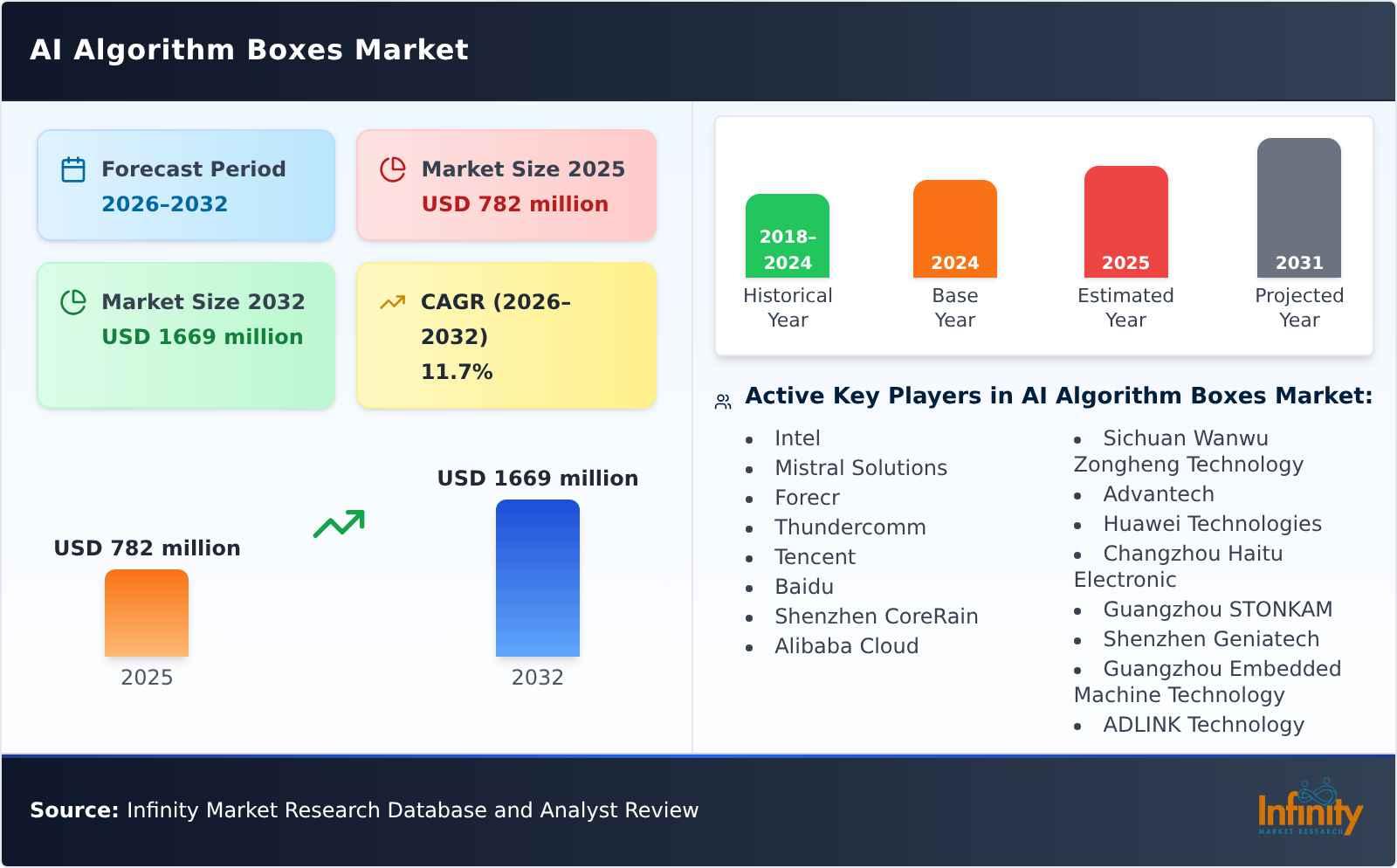 AI Algorithm Boxes Market

Forecast Period
2026–2032

Market Size 2025
USD 782 million

Market Size 2032
USD 1669 million

CAGR (2026–2032)
11.7%

USD 782 million
2025

USD 1669 million
2032

2018–2024
Historical Year

2024
Base Year

2025
Estimated Year

2031
Projected Year

Active Key Players in AI Algorithm Boxes Market:

- Intel
- Mistral Solutions
- Forecr
- Thundercomm
- Tencent
- Baidu
- Shenzhen CoreRain
- Alibaba Cloud

- Sichuan Wanwu Zongheng Technology
- Advantech
- Huawei Technologies
- Changzhou Haitu Electronic
- Guangzhou STONKAM
- Shenzhen Geniatech
- Guangzhou Embedded Machine Technology
- ADLINK Technology

Source: Infinity Market Research Database and Analyst Review

Infinity
MARKET RESEARCH